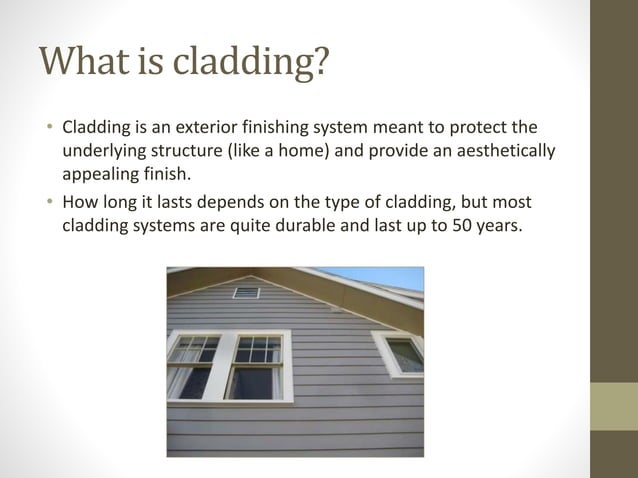 What is cladding?

• Cladding is an exterior finishing system meant to protect the underlying structure (like a home) and provide an aesthetically appealing finish.

• How long it lasts depends on the type of cladding, but most cladding systems are quite durable and last up to 50 years.